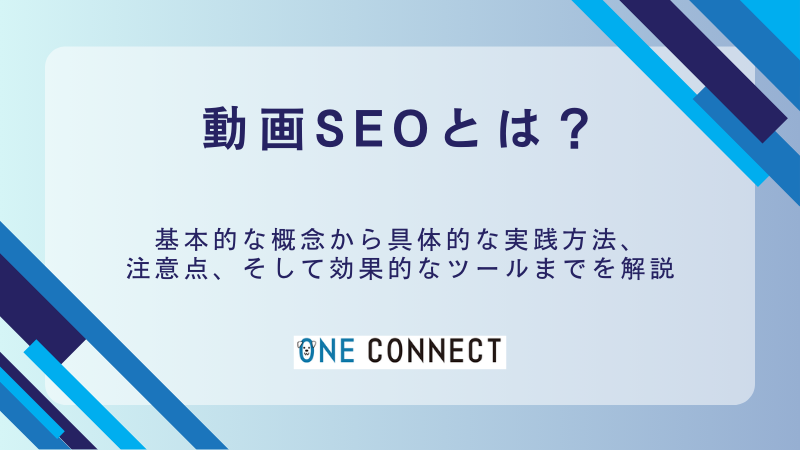 動画SEOとは？

基本的な概念から具体的な実践方法、注意点、そして効果的なツールまでを解説

ONE CONNECT